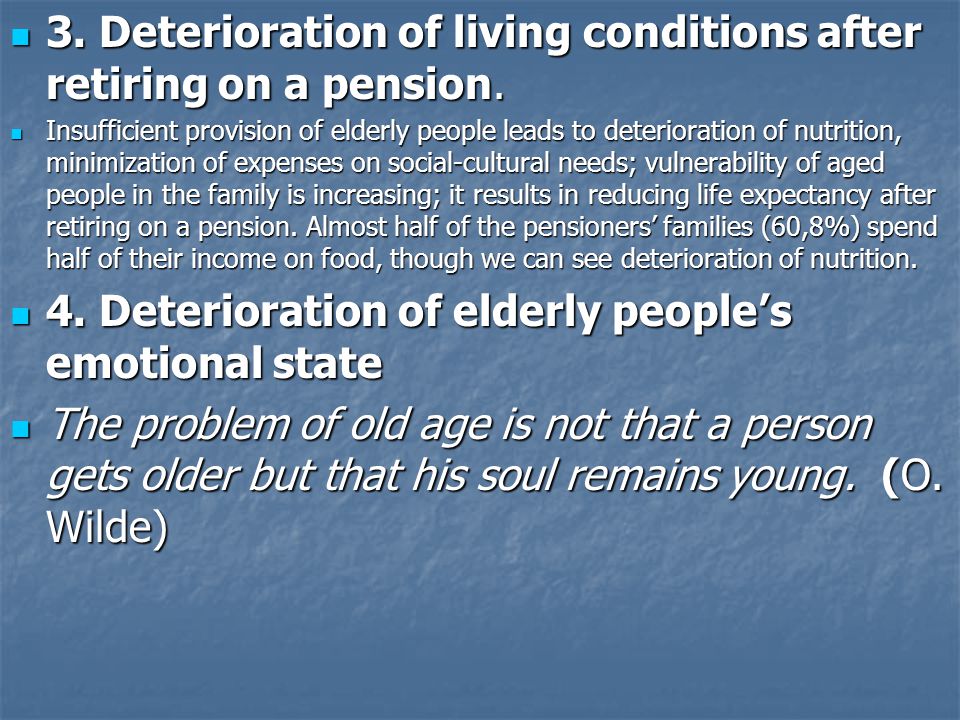 3. Deterioration of living conditions after retiring on a pension.

Insufficient provision of elderly people leads to deterioration of nutrition, minimization of expenses on social-cultural needs; vulnerability of aged people in the family is increasing; it results in reducing life expectancy after retiring on a pension. Almost half of the pensioners’ families (60,8%) spend half of their income on food, though we can see deterioration of nutrition.

4. Deterioration of elderly people’s emotional state

The problem of old age is not that a person gets older but that his soul remains young. (O. Wilde)